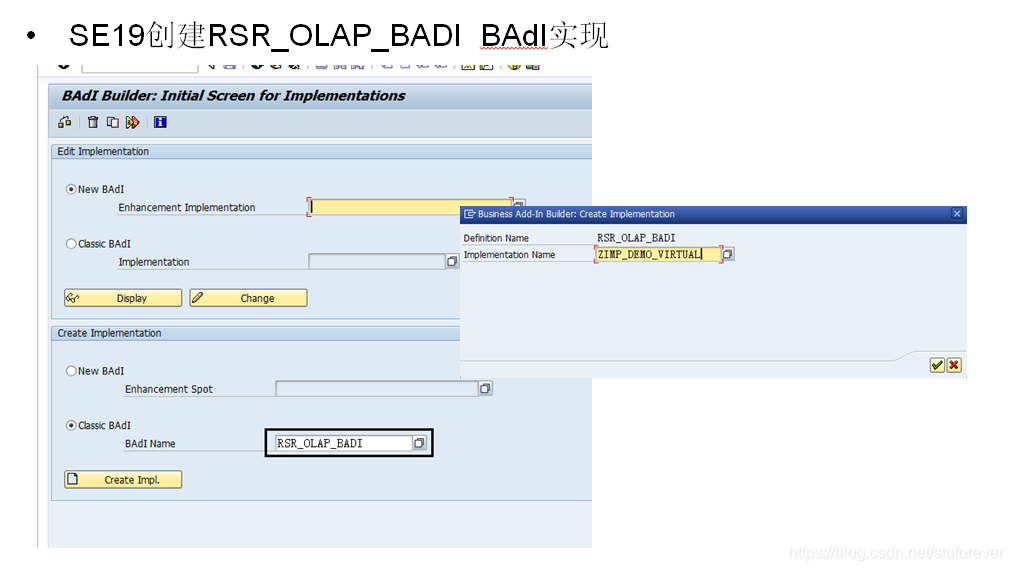 • SE19创建RSR_OLAP_BADI BAdI实现

BAdI Builder: Initial Screen for Implementations

Edit Implementation

New BAdI

Enhancement Implementation

Classic BAdI

Implementation

Display

Change

Create Implementation

New BAdI

Enhancement Spot

Classic BAdI

BAdI Name RSR_OLAP_BADI

Create Impl.

Business Add-In Builder: Create Implementation

Definition Name RSR_OLAP_BADI

Implementation Name ZIMP_DEMO_VIRTUAL

https://blog.csdn.net/stuforever